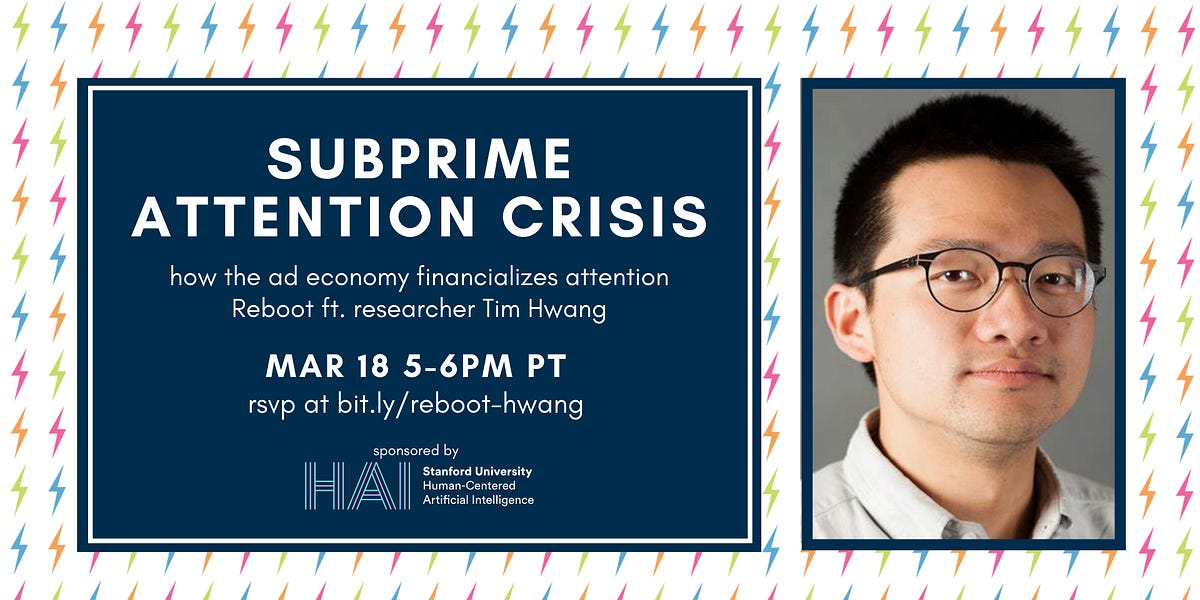 SUBPRIME ATTENTION CRISIS

how the ad economy financializes attention
Reboot ft. researcher Tim Hwang

MAR 18 5-6PM PT
rsvp at bit.ly/reboot-hwang

sponsored by
HAI Stanford University Human-Centered Artificial Intelligence